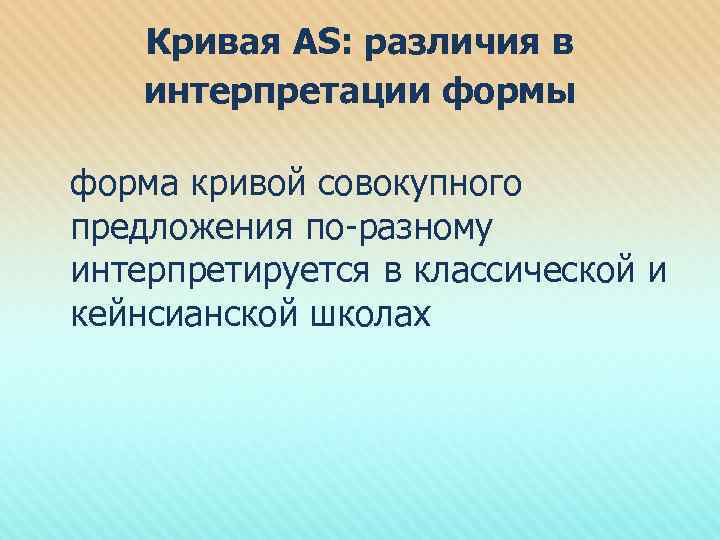 Кривая AS: различия в интерпретации формы

форма кривой совокупного предложения по-разному интерпретируется в классической и кейнсианской школах